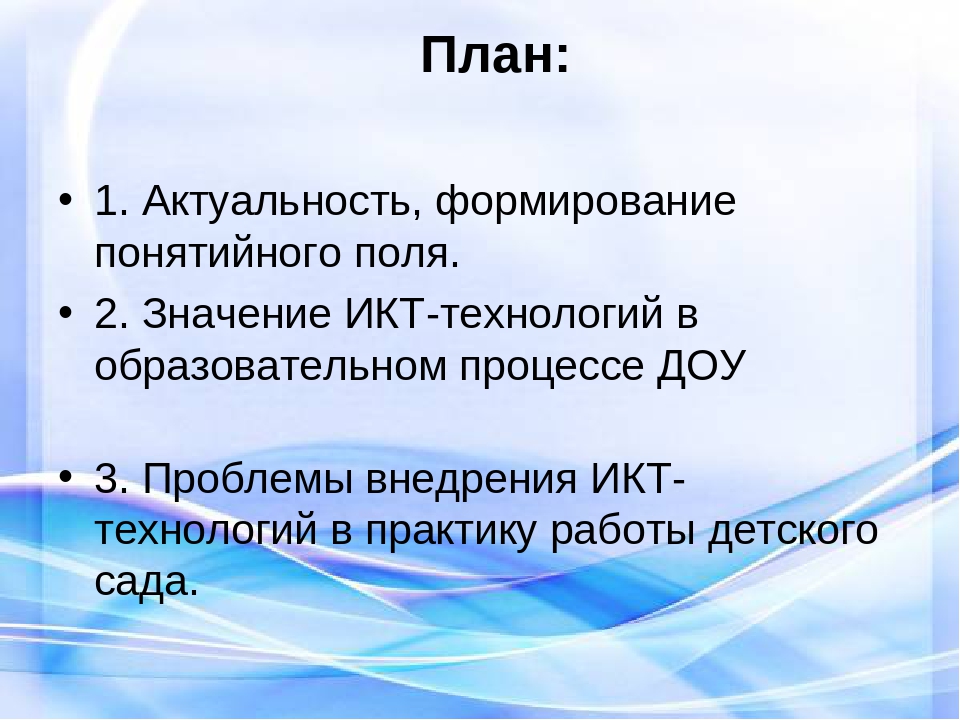 План:

• 1. Актуальность, формирование понятийного поля.

• 2. Значение ИКТ-технологий в образовательном процессе ДОУ

• 3. Проблемы внедрения ИКТ-технологий в практику работы детского сада.